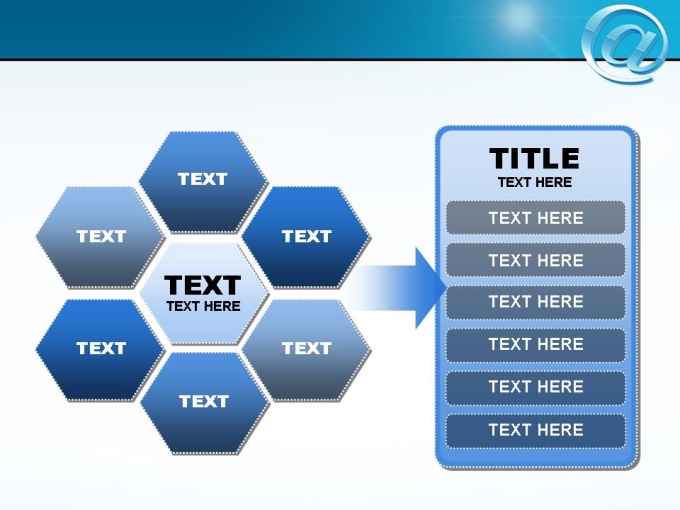 @

TEXT

TEXT

TEXT

TEXT
TEXT HERE

TEXT

TEXT

TEXT

TITLE
TEXT HERE

TEXT HERE

TEXT HERE

TEXT HERE

TEXT HERE

TEXT HERE

TEXT HERE